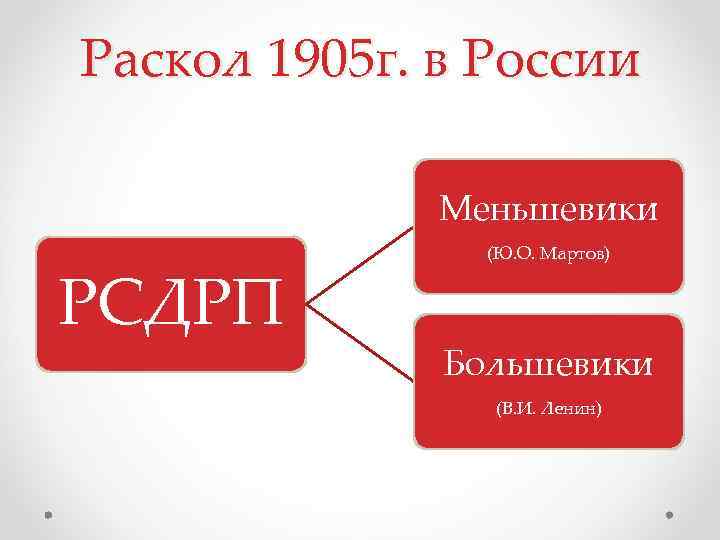 Раскол 1905г. в России

РСДРП

Меньшевики

(Ю.О. Мартов)

Большевики

(В.И. Ленин)